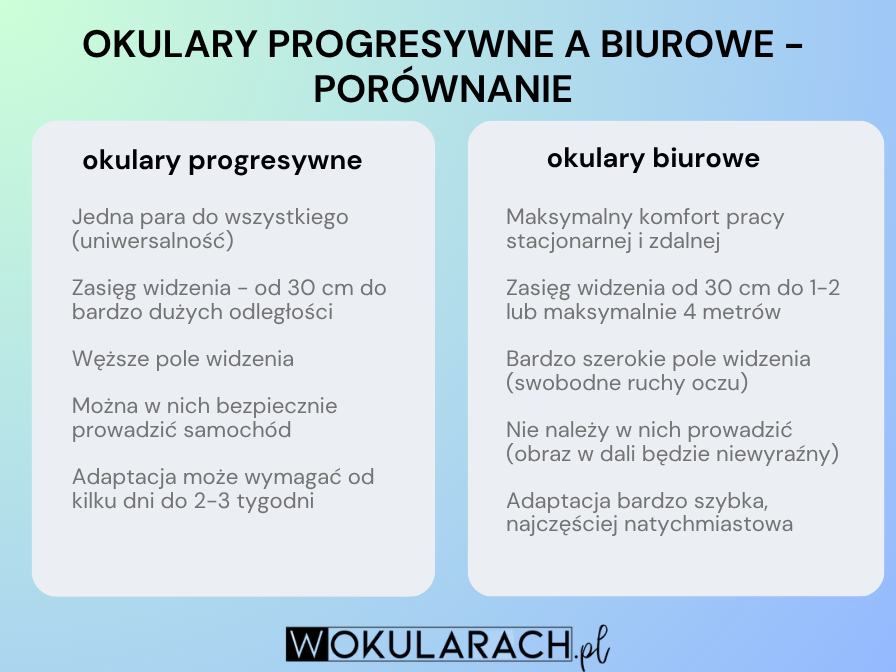 OKULARY PROGRESYWNE A BIUROWE – PORÓWNANIE

okulary progresywne

Jedna para do wszystkiego (uniwersalność)

Zasięg widzenia - od 30 cm do bardzo dużych odległości

Węższe pole widzenia

Można w nich bezpiecznie prowadzić samochód

Adaptacja może wymagać od kilku dni do 2-3 tygodni

okulary biurowe

Maksymalny komfort pracy stacjonarnej i zdalnej

Zasięg widzenia od 30 cm do 1-2 lub maksymalnie 4 metrów

Bardzo szerokie pole widzenia (swobodne ruchy oczu)

Nie należy w nich prowadzić (obraz w dali będzie niewyraźny)

Adaptacja bardzo szybka, najczęściej natychmiastowa

WOKULARACH.pl